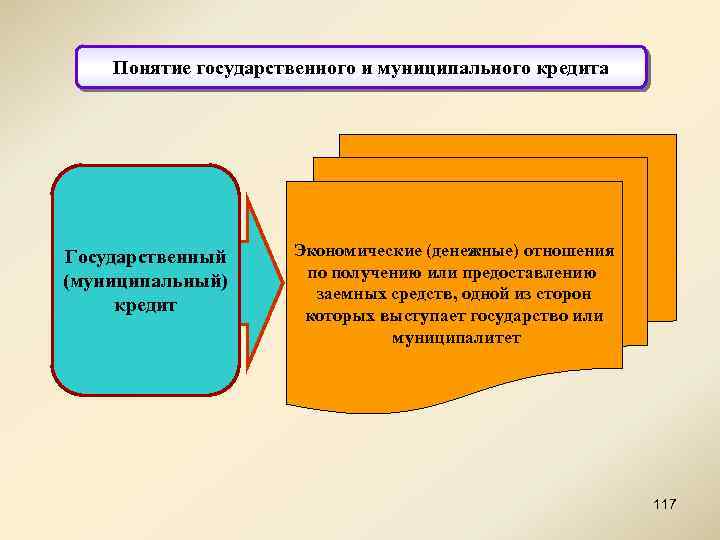 Понятие государственного и муниципального кредита

Государственный (муниципальный) кредит

Экономические (денежные) отношения по получению или предоставлению заемных средств, одной из сторон которых выступает государство или муниципалитет

117